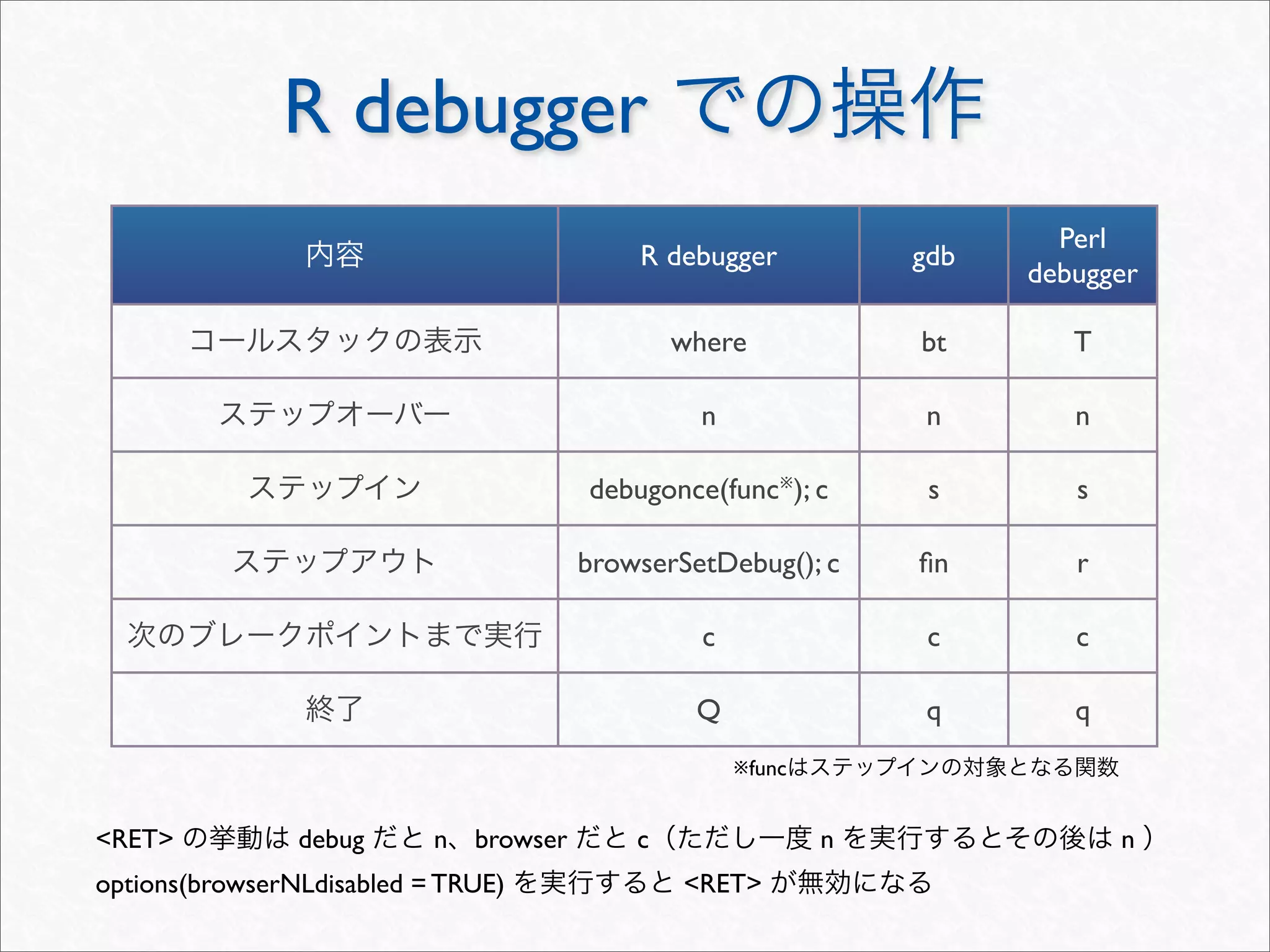 R debugger での操作

| 内容 | R debugger | gdb | Perl debugger |
|---|---|---|---|
| コールスタックの表示 | where | bt | T |
| ステップオーバー | n | n | n |
| ステップイン | debugonce(func※); c | s | s |
| ステップアウト | browserSetDebug(); c | fin | r |
| 次のブレークポイントまで実行 | c | c | c |
| 終了 | Q | q | q |

※funcはステップインの対象となる関数

<RET> の挙動は debug だと n、browser だと c（ただし一度 n を実行するとその後は n ）

options(browserNLdisabled = TRUE) を実行すると <RET> が無効になる